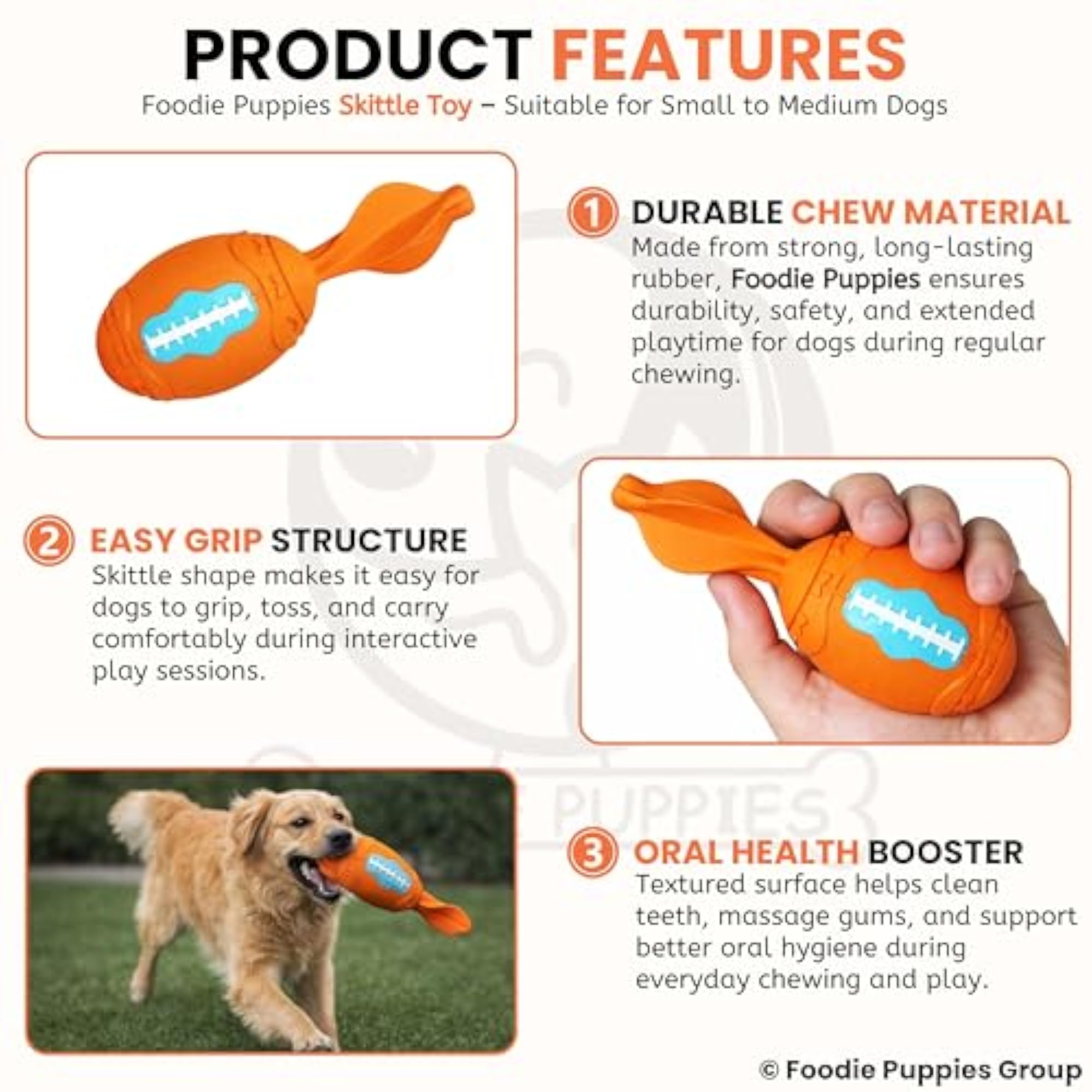 PRODUCT FEATURES
Foodie Puppies Skittle Toy – Suitable for Small to Medium Dogs

1 DURABLE CHEW MATERIAL
Made from strong, long-lasting rubber, Foodie Puppies ensures durability, safety, and extended playtime for dogs during regular chewing.

2 EASY GRIP STRUCTURE
Skittle shape makes it easy for dogs to grip, toss, and carry comfortably during interactive play sessions.

PUPPIES

3 ORAL HEALTH BOOSTER
Textured surface helps clean teeth, massage gums, and support better oral hygiene during everyday chewing and play.

© Foodie Puppies Group